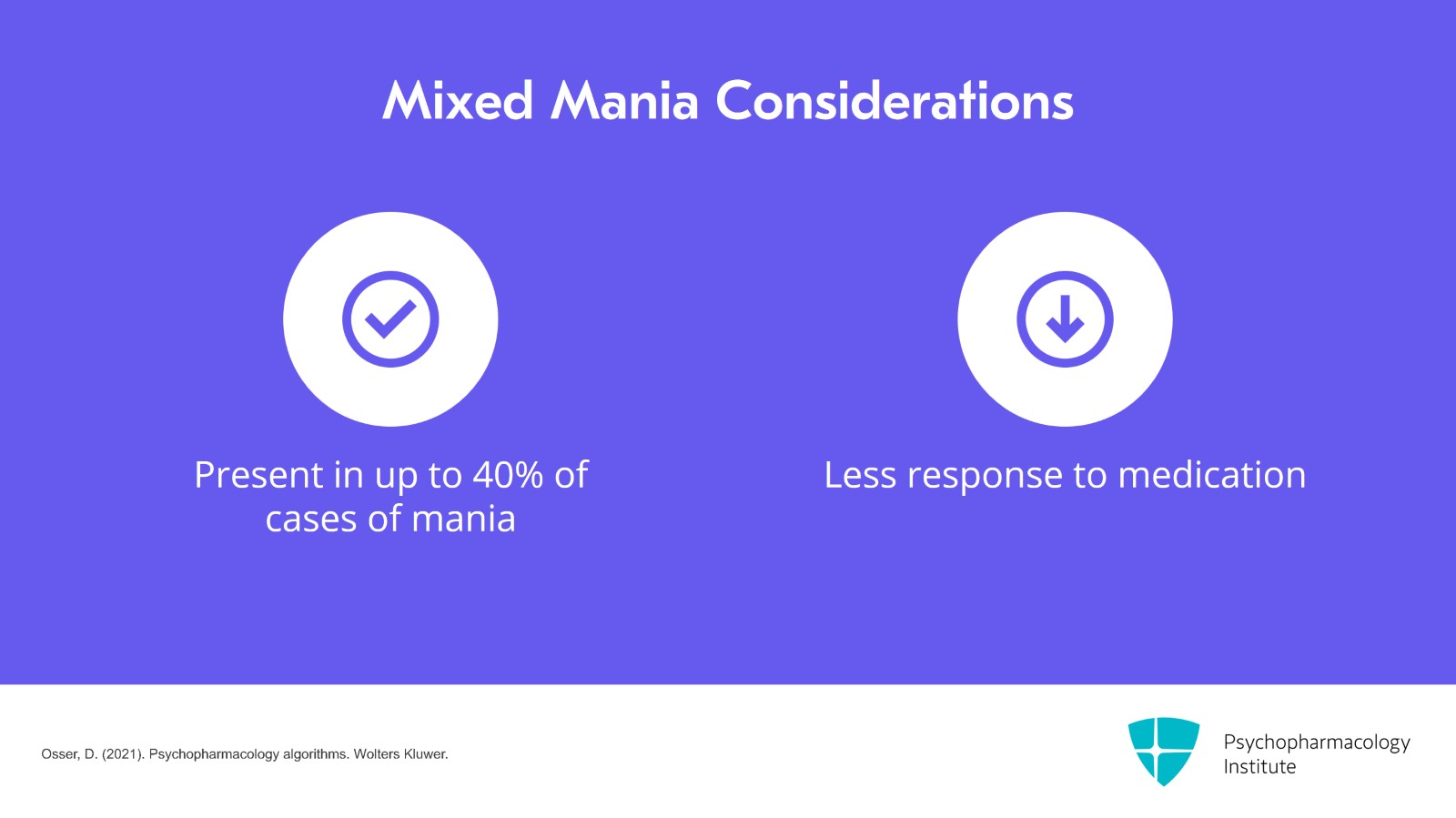 Mixed Mania Considerations

Present in up to 40% of cases of mania

Less response to medication

Osser, D. (2021). Psychopharmacology algorithms. Wolters Kluwer.

Psychopharmacology Institute